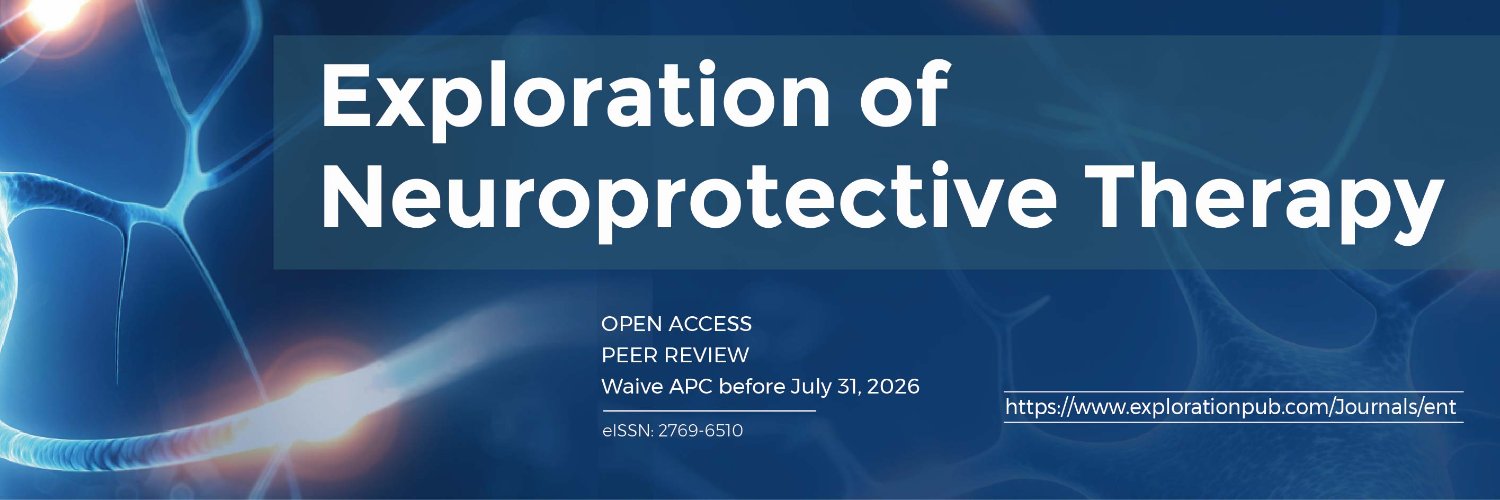 Exploration of Neuroprotective Therapy

OPEN ACCESS
PEER REVIEW
Waive APC before July 31, 2026

eISSN: 2769-6510

https://www.explorationpub.com/Journals/ent